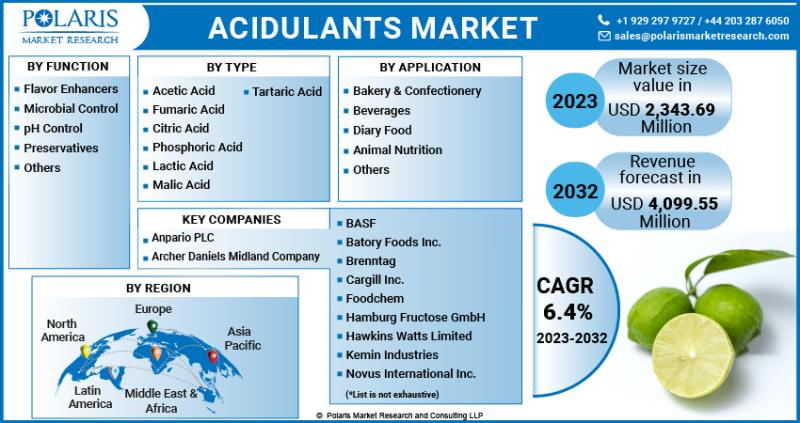 POLARIS
MARKET RESEARCH

ACIDULANTS MARKET

+1 929 297 9727 / +44 203 287 6050
sales@polarismarketresearch.com

BY FUNCTION
Flavor Enhancers
Microbial Control
pH Control
Preservatives
Others

BY TYPE
Acetic Acid
Fumaric Acid
Citric Acid
Phosphoric Acid
Lactic Acid
Malic Acid
Tartaric Acid

BY APPLICATION
Bakery & Confectionery
Beverages
Diary Food
Animal Nutrition
Others

2023
Market size value in
USD 2,343.69 Million

2032
Revenue forecast in
USD 4,099.55 Million

KEY COMPANIES
Anpario PLC
Archer Daniels Midland Company
BASF
Batory Foods Inc.
Brenntag
Cargill Inc.
Foodchem
Hamburg Fructose GmbH
Hawkins Watts Limited
Kemin Industries
Novus International Inc.
(*List is not exhaustive)

BY REGION
North America
Europe
Asia Pacific
Latin America
Middle East & Africa

CAGR
6.4%
2023-2032

© Polaris Market Research and Consulting LLP